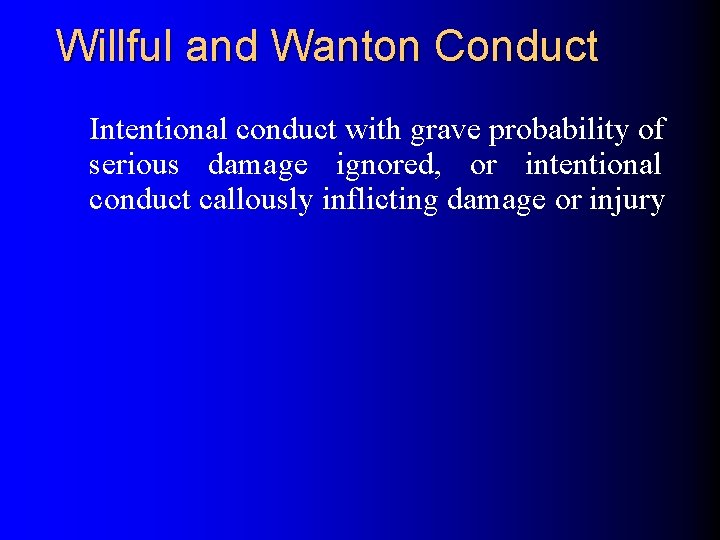 Willful and Wanton Conduct

Intentional conduct with grave probability of serious damage ignored, or intentional conduct callously inflicting damage or injury